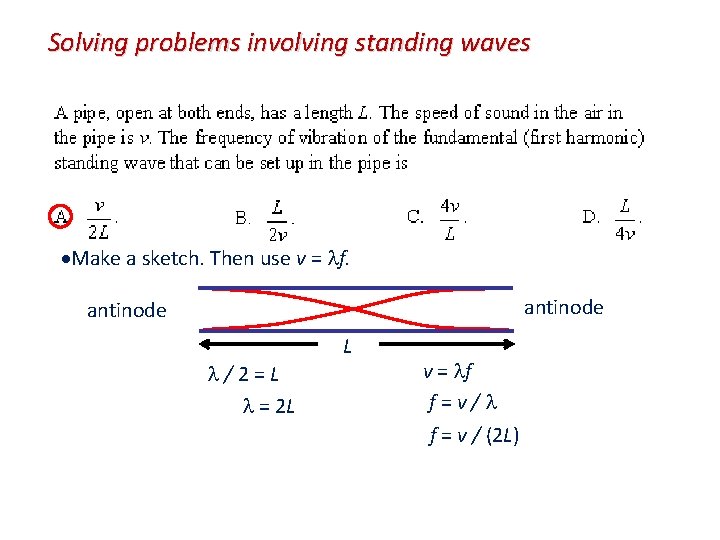 Solving problems involving standing waves

A pipe, open at both ends, has a length $L$. The speed of sound in the air in the pipe is $v$. The frequency of vibration of the fundamental (first harmonic) standing wave that can be set up in the pipe is

A. $\frac{v}{2L}$.

B. $\frac{L}{2v}$.

C. $\frac{4v}{L}$.

D. $\frac{L}{4v}$.

•Make a sketch. Then use $v = \lambda f$.

antinode

antinode

$L$

$\lambda / 2 = L$

$\lambda = 2L$

$v = \lambda f$

$f = v / \lambda$

$f = v / (2L)$